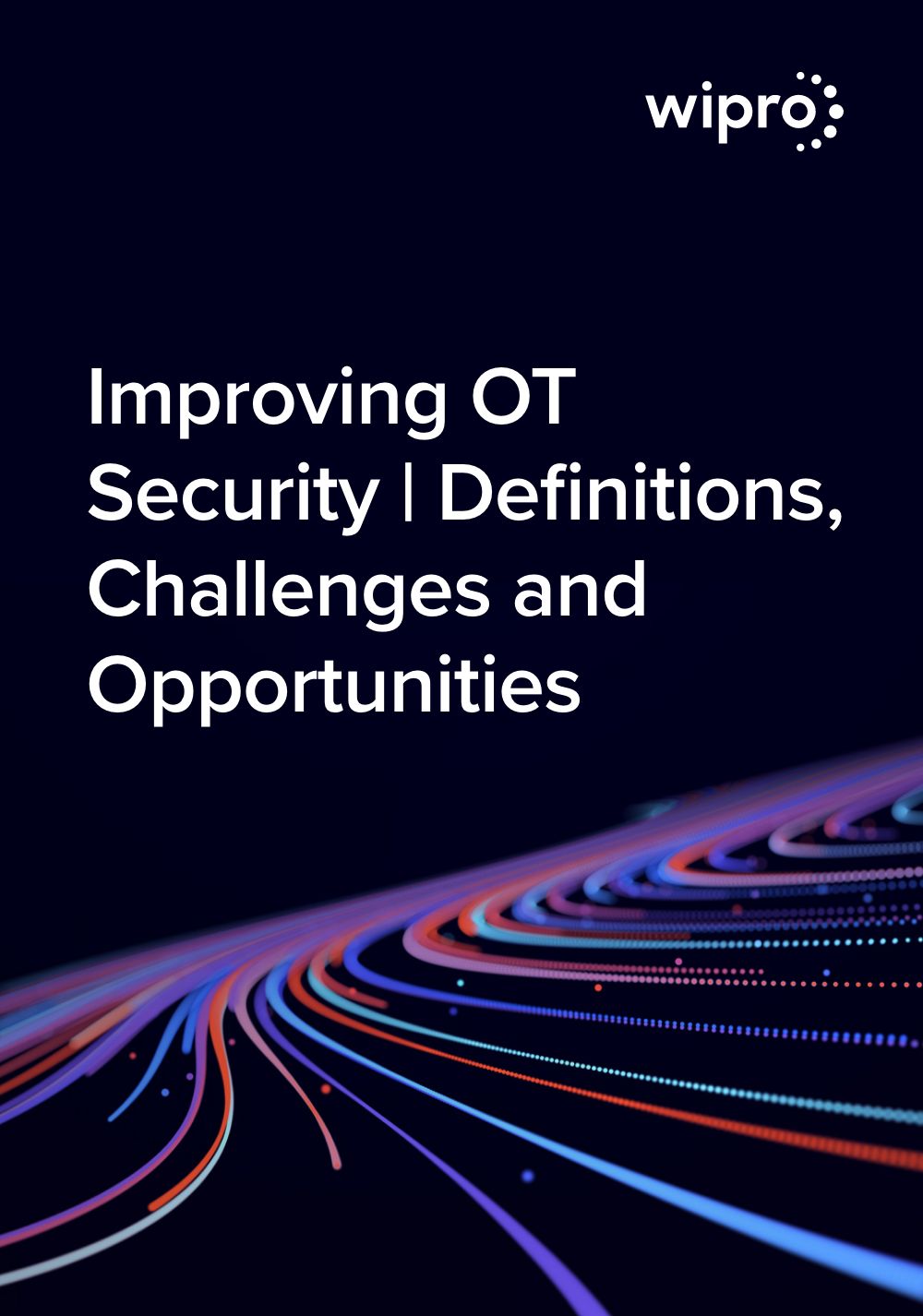 wipro

Improving OT Security | Definitions, Challenges and Opportunities